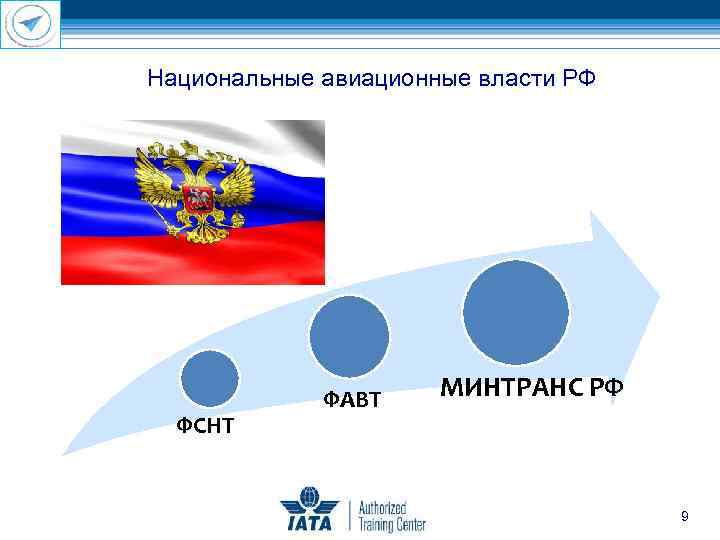 Национальные авиационные власти РФ

ФСНТ

ФАВТ

МИНТРАНС РФ

IATA Authorized Training Center

9